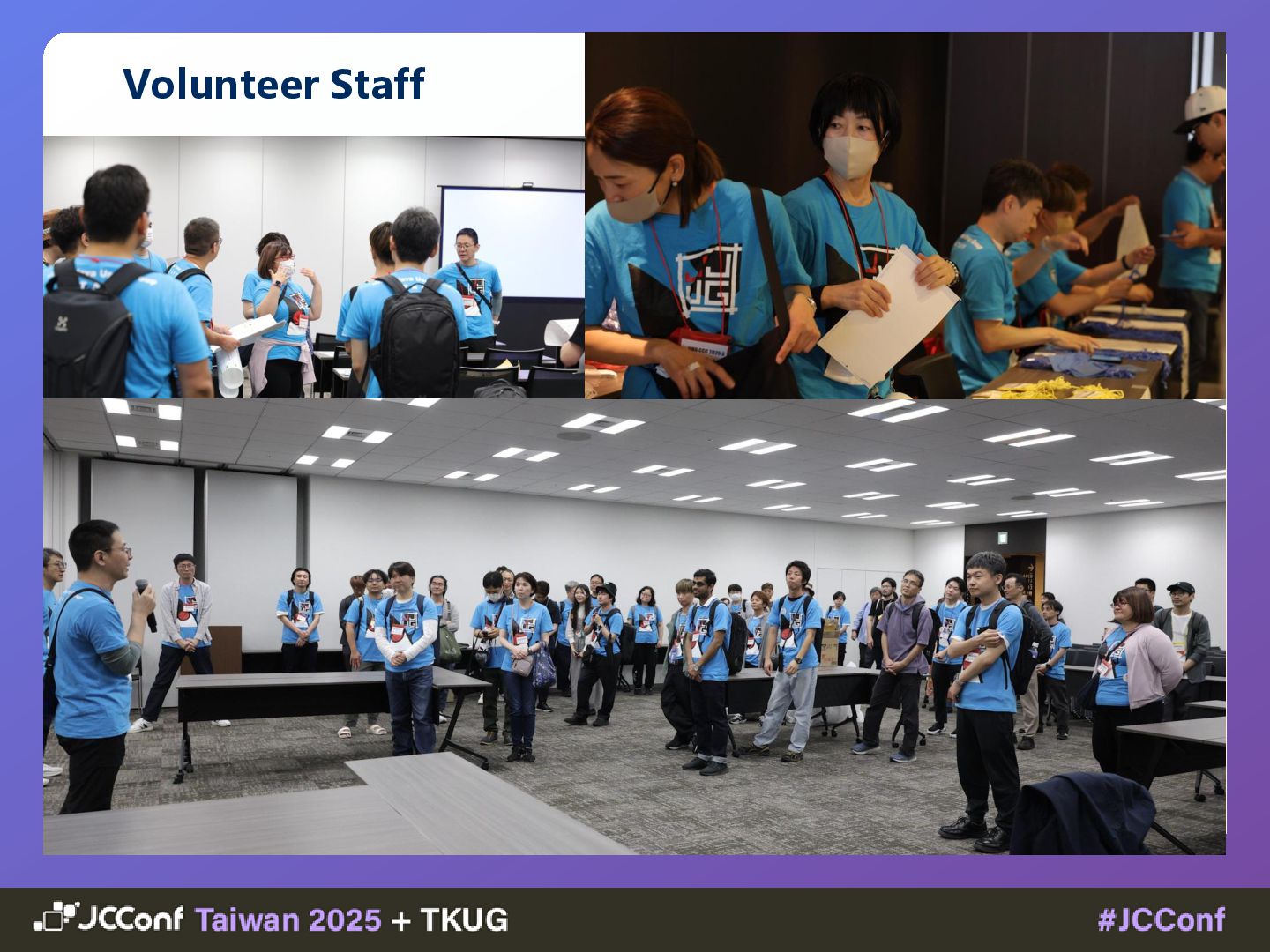 Volunteer Staff

JCConf Taiwan 2025 + TKUG

#JCConf